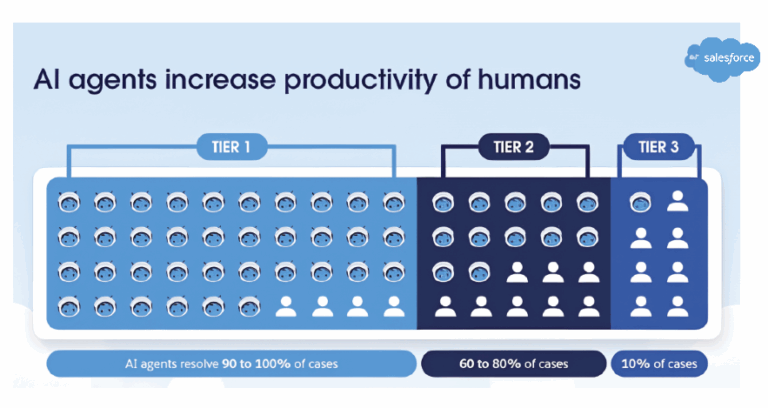 salesforce

AI agents increase productivity of humans

TIER 1

TIER 2

TIER 3

AI agents resolve 90 to 100% of cases

60 to 80% of cases

10% of cases